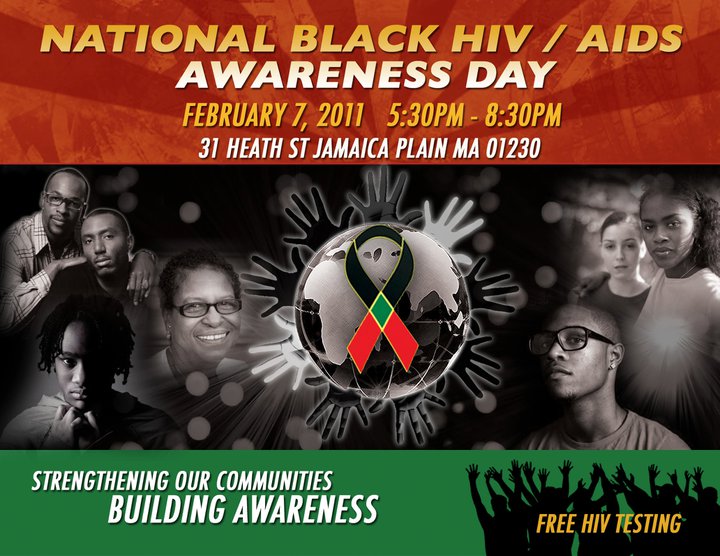 NATIONAL BLACK HIV / AIDS
AWARENESS DAY

FEBRUARY 7, 2011 5:30PM - 8:30PM
31 HEATH ST JAMAICA PLAIN MA 01230

STRENGTHENING OUR COMMUNITIES
BUILDING AWARENESS

FREE HIV TESTING